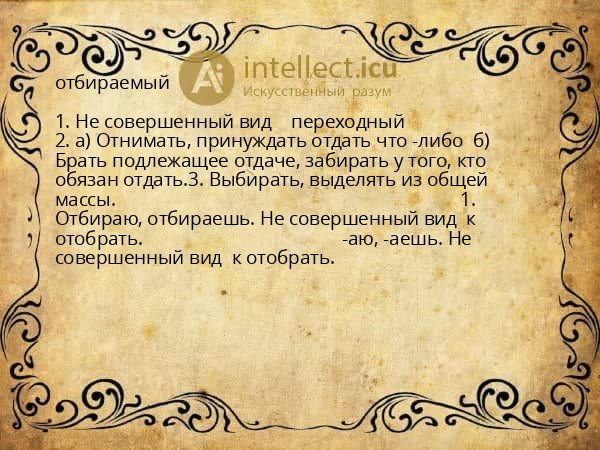 Ai intellect.icu
Искусственный разум

отбираемый

1. Не совершенный вид переходный
2. а) Отнимать, принуждать отдать что -либо б) Брать подлежащее отдаче, забирать у того, кто обязан отдать.3. Выбирать, выделять из общей массы. 1. Отбираю, отбираешь. Не совершенный вид к отобрать. -аю, -аешь. Не совершенный вид к отобрать.